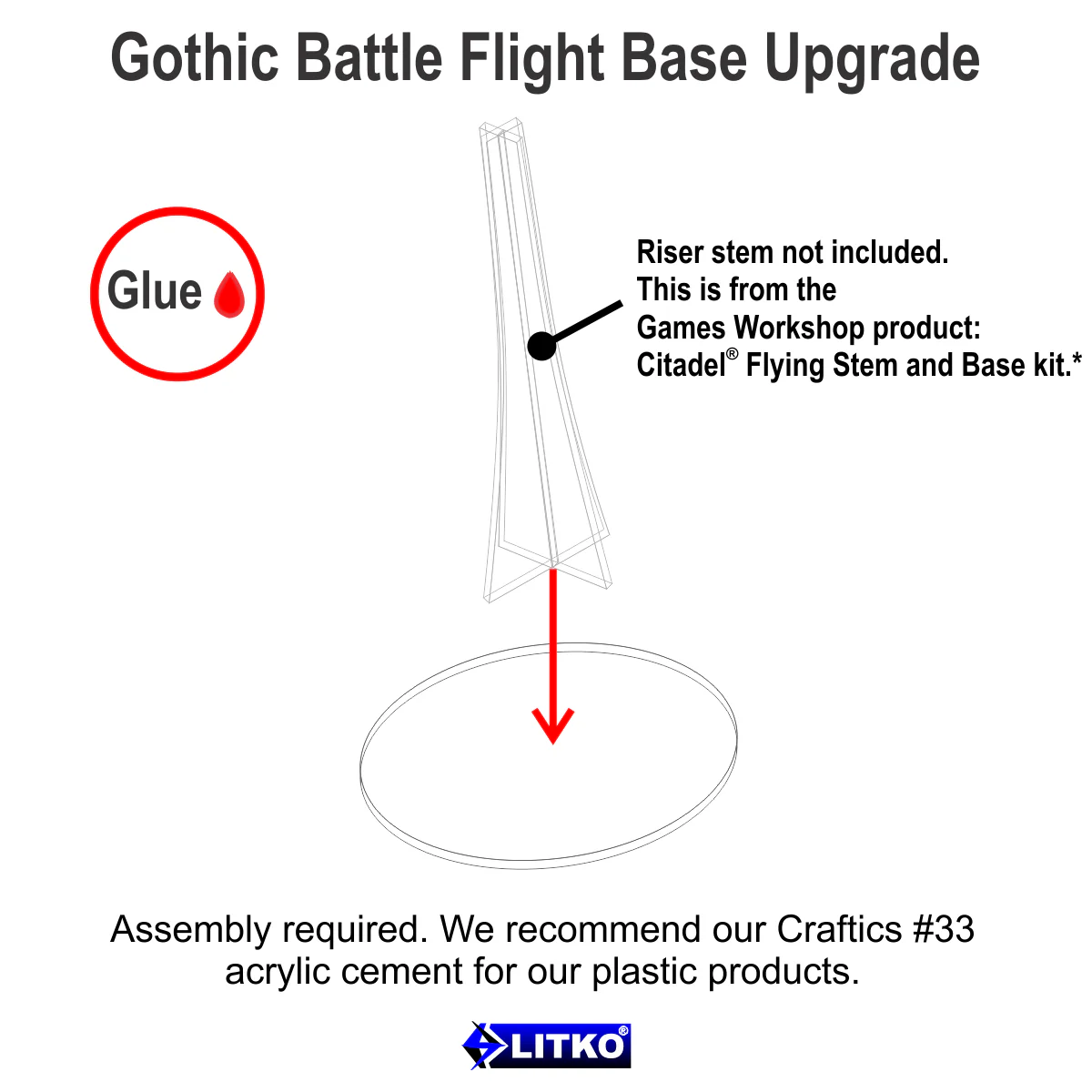 Gothic Battle Flight Base Upgrade

Glue

Riser stem not included.
This is from the
Games Workshop product:
Citadel® Flying Stem and Base kit.*

Assembly required. We recommend our Craftics #33 acrylic cement for our plastic products.

LITKO®